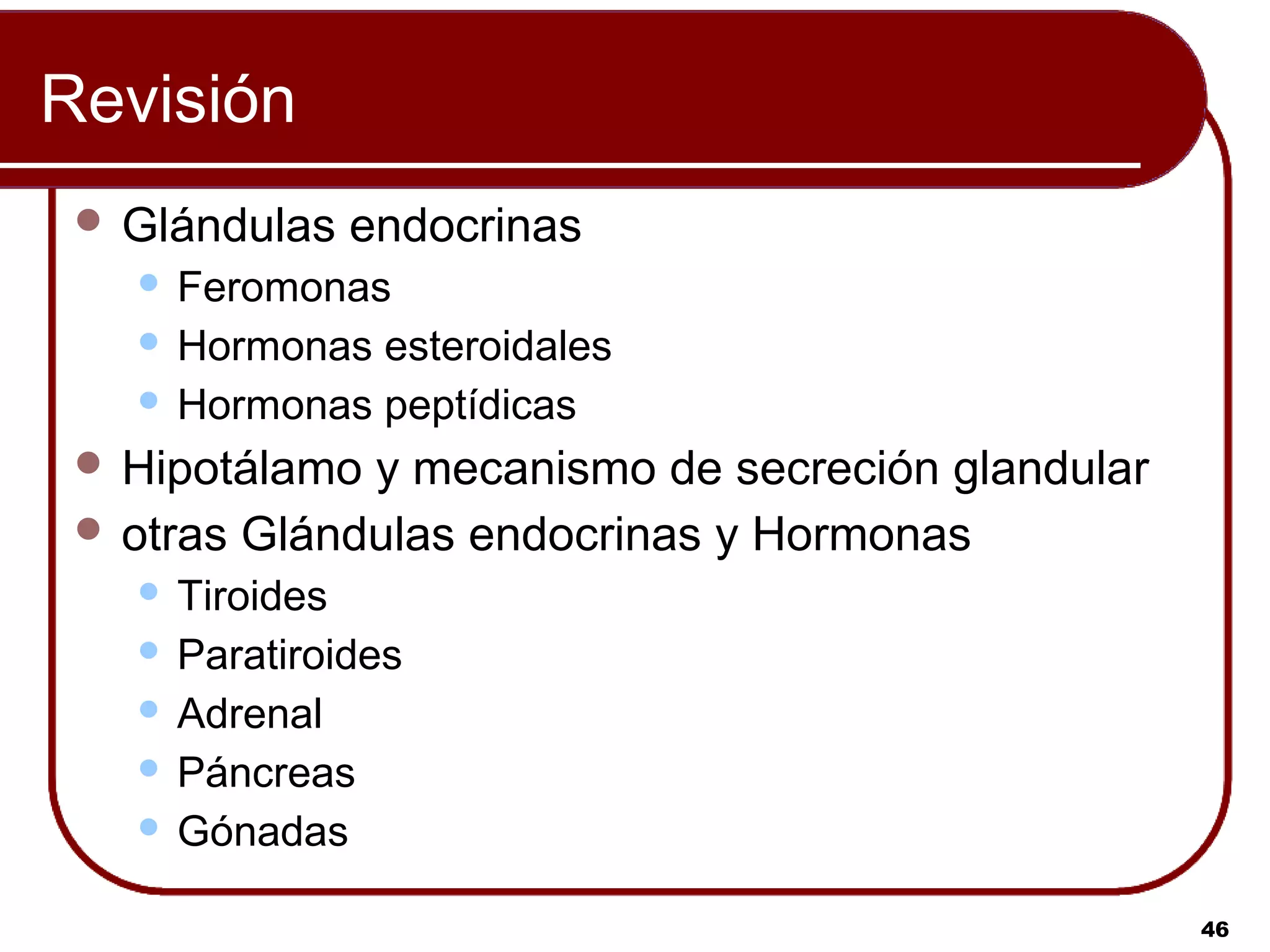 Revisión

- Glándulas endocrinas
  - Feromonas
  - Hormonas esteroidales
  - Hormonas peptídicas
- Hipotálamo y mecanismo de secreción glandular
- otras Glándulas endocrinas y Hormonas
  - Tiroides
  - Paratiroides
  - Adrenal
  - Páncreas
  - Gónadas

46